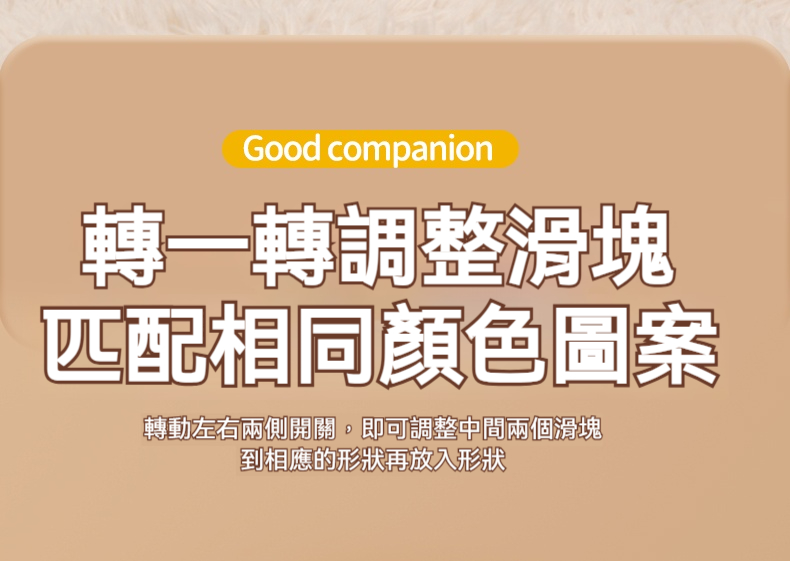 Good companion

轉一轉調整滑塊
匹配相同顏色圖案

轉動左右兩側開關，即可調整中間兩個滑塊
到相應的形狀再放入形狀